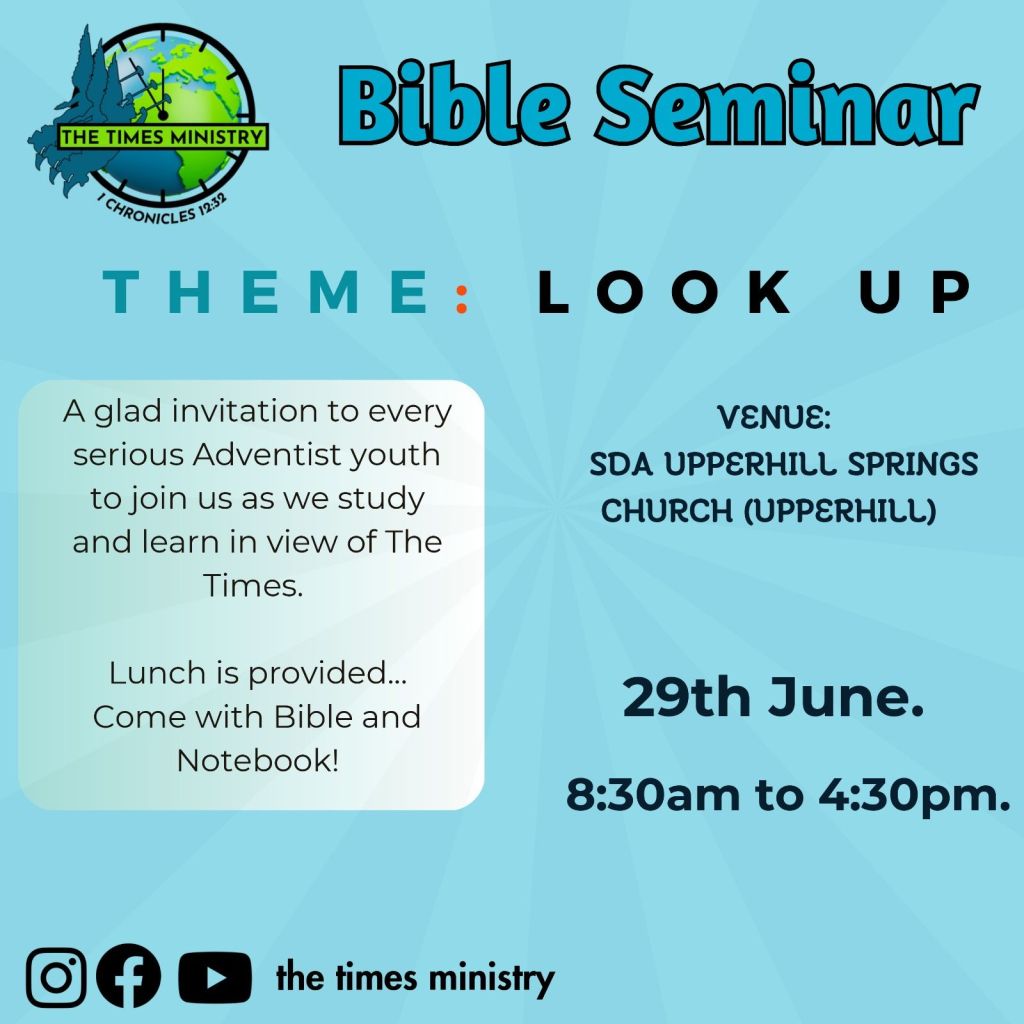 THE TIMES MINISTRY
1 CHRONICLES 12:32

Bible Seminar

THEME: LOOK UP

A glad invitation to every serious Adventist youth to join us as we study and learn in view of The Times.

Lunch is provided... Come with Bible and Notebook!

VENUE:
SDA UPPERHILL SPRINGS CHURCH (UPPERHILL)

29th June.

8:30am to 4:30pm.

the times ministry